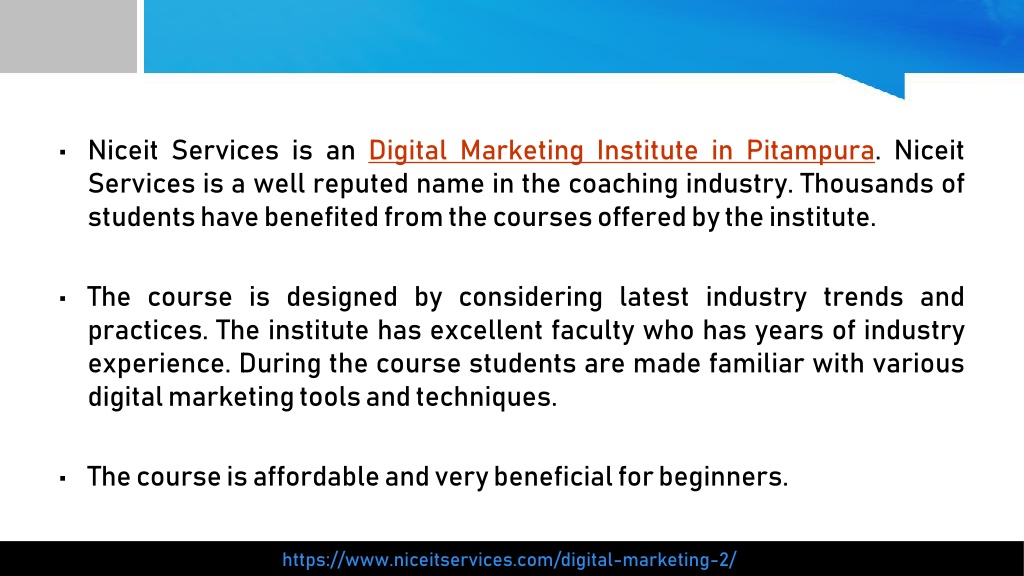 ▪ Niceit Services is an Digital Marketing Institute in Pitampura. Niceit Services is a well reputed name in the coaching industry. Thousands of students have benefited from the courses offered by the institute.

▪ The course is designed by considering latest industry trends and practices. The institute has excellent faculty who has years of industry experience. During the course students are made familiar with various digital marketing tools and techniques.

▪ The course is affordable and very beneficial for beginners.

https://www.niceitservices.com/digital-marketing-2/